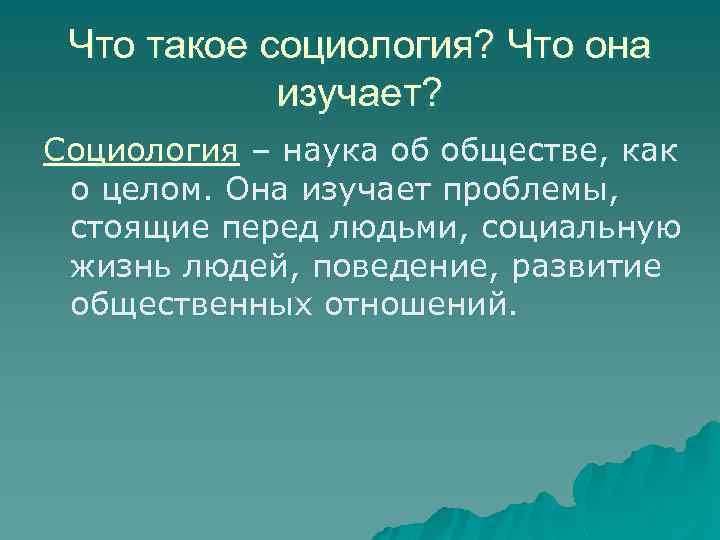 Что такое социология? Что она изучает?

Социология – наука об обществе, как о целом. Она изучает проблемы, стоящие перед людьми, социальную жизнь людей, поведение, развитие общественных отношений.